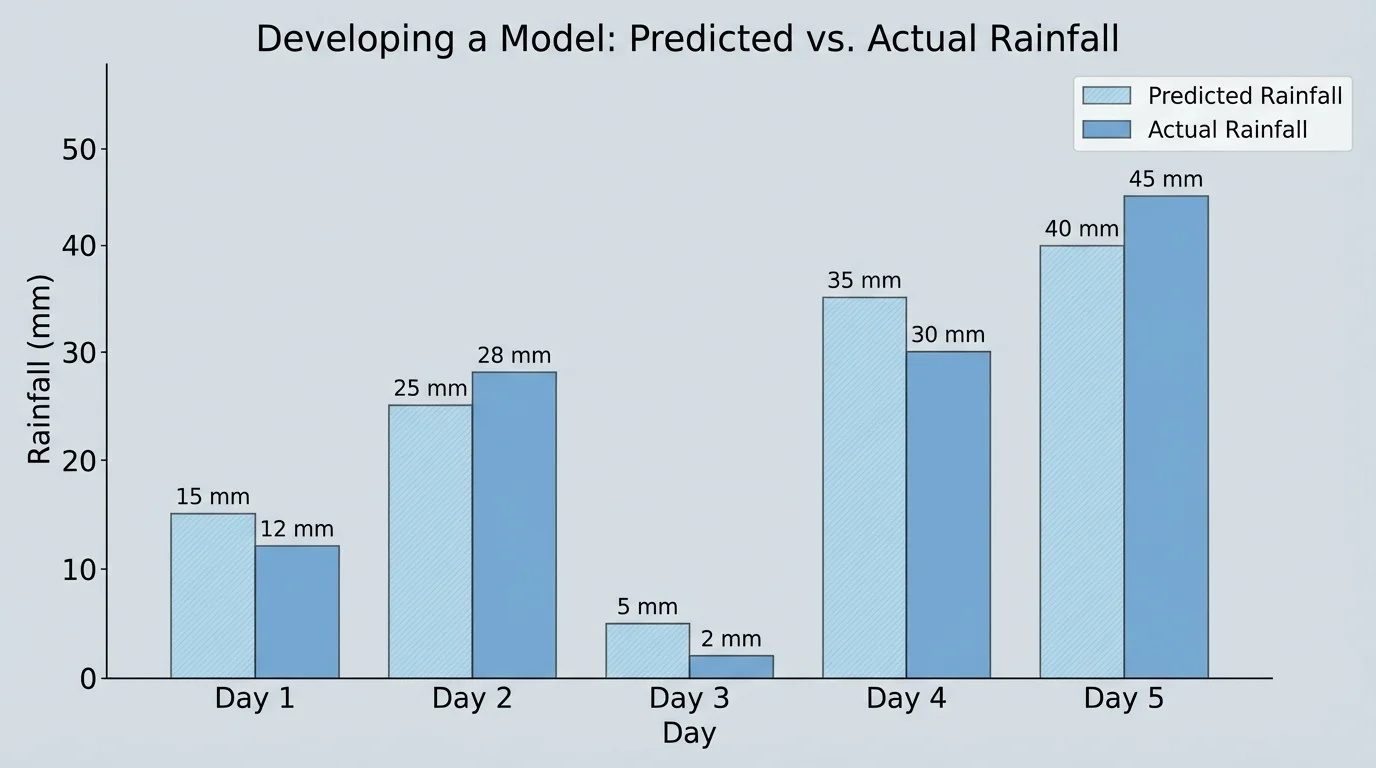 Developing a Model: Predicted vs. Actual Rainfall

Predicted Rainfall
Actual Rainfall

Rainfall (mm)

50
40
30
20
10
0

15 mm
12 mm
25 mm
28 mm
5 mm
2 mm
35 mm
30 mm
40 mm
45 mm

Day 1
Day 2
Day 3
Day 4
Day 5
Day